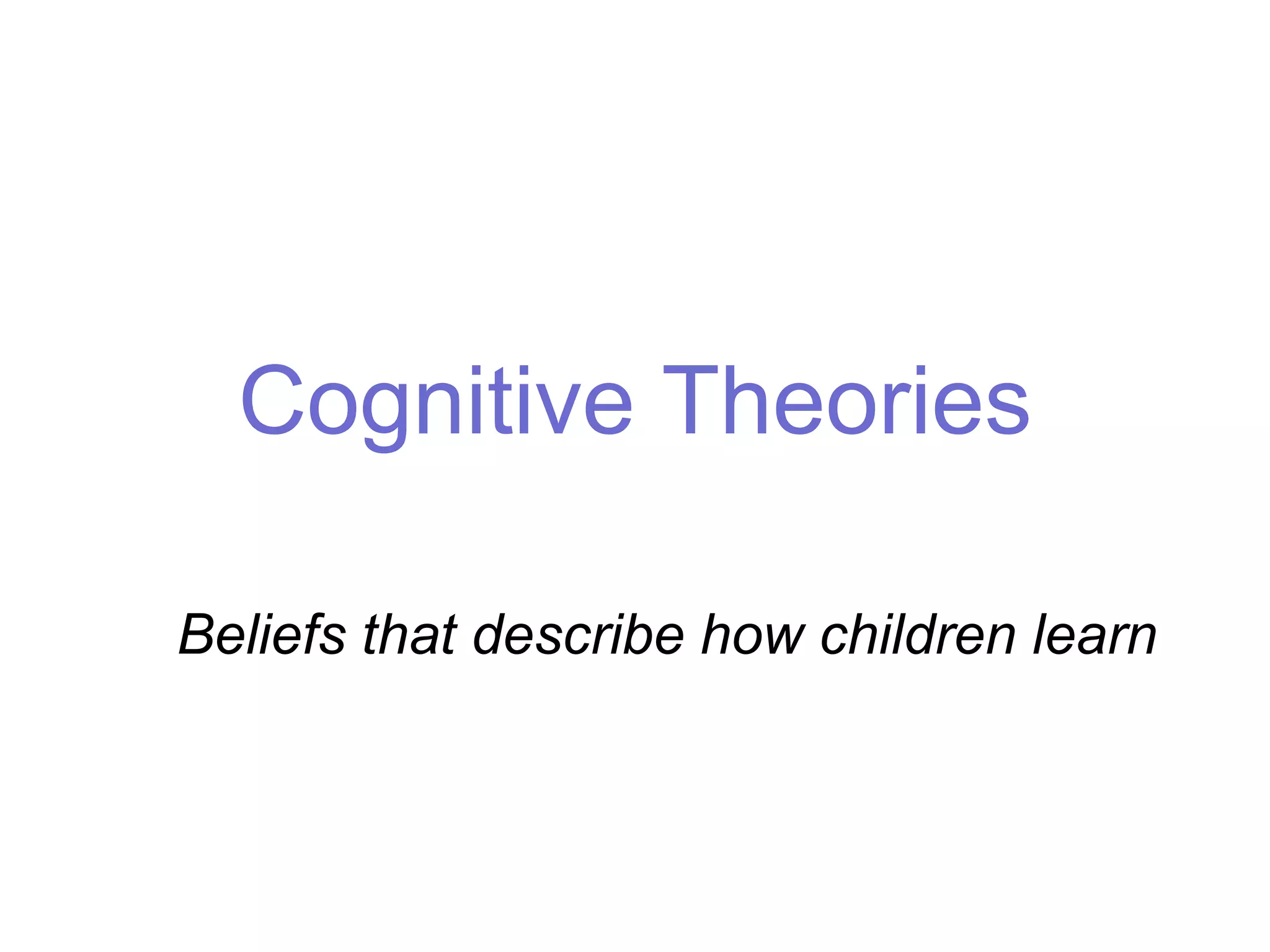 Cognitive Theories

Beliefs that describe how children learn